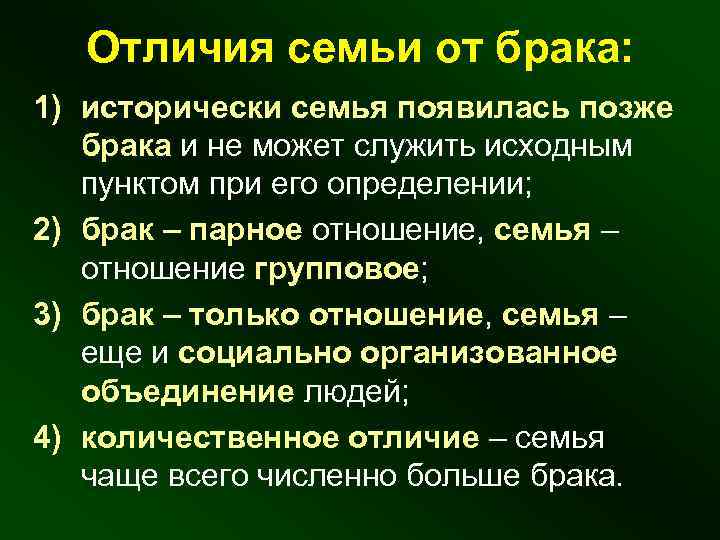 Отличия семьи от брака:

1) исторически семья появилась позже брака и не может служить исходным пунктом при его определении;

2) брак – парное отношение, семья – отношение групповое;

3) брак – только отношение, семья – еще и социально организованное объединение людей;

4) количественное отличие – семья чаще всего численно больше брака.